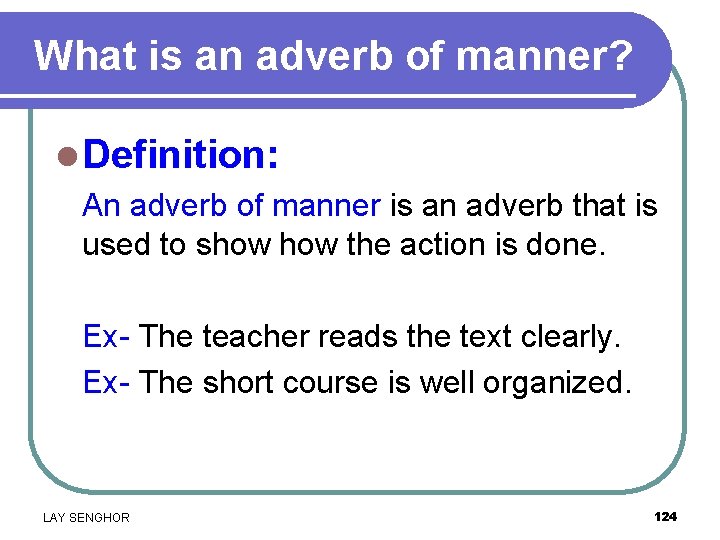 What is an adverb of manner?

Definition:

An adverb of manner is an adverb that is used to show how the action is done.

Ex- The teacher reads the text clearly.

Ex- The short course is well organized.

LAY SENGHOR

124